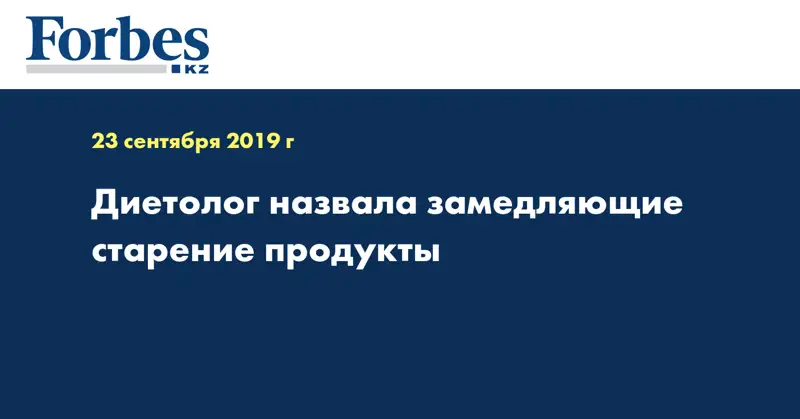 Forbes
KZ

23 сентября 2019 г

Диетолог назвала замедляющие старение продукты